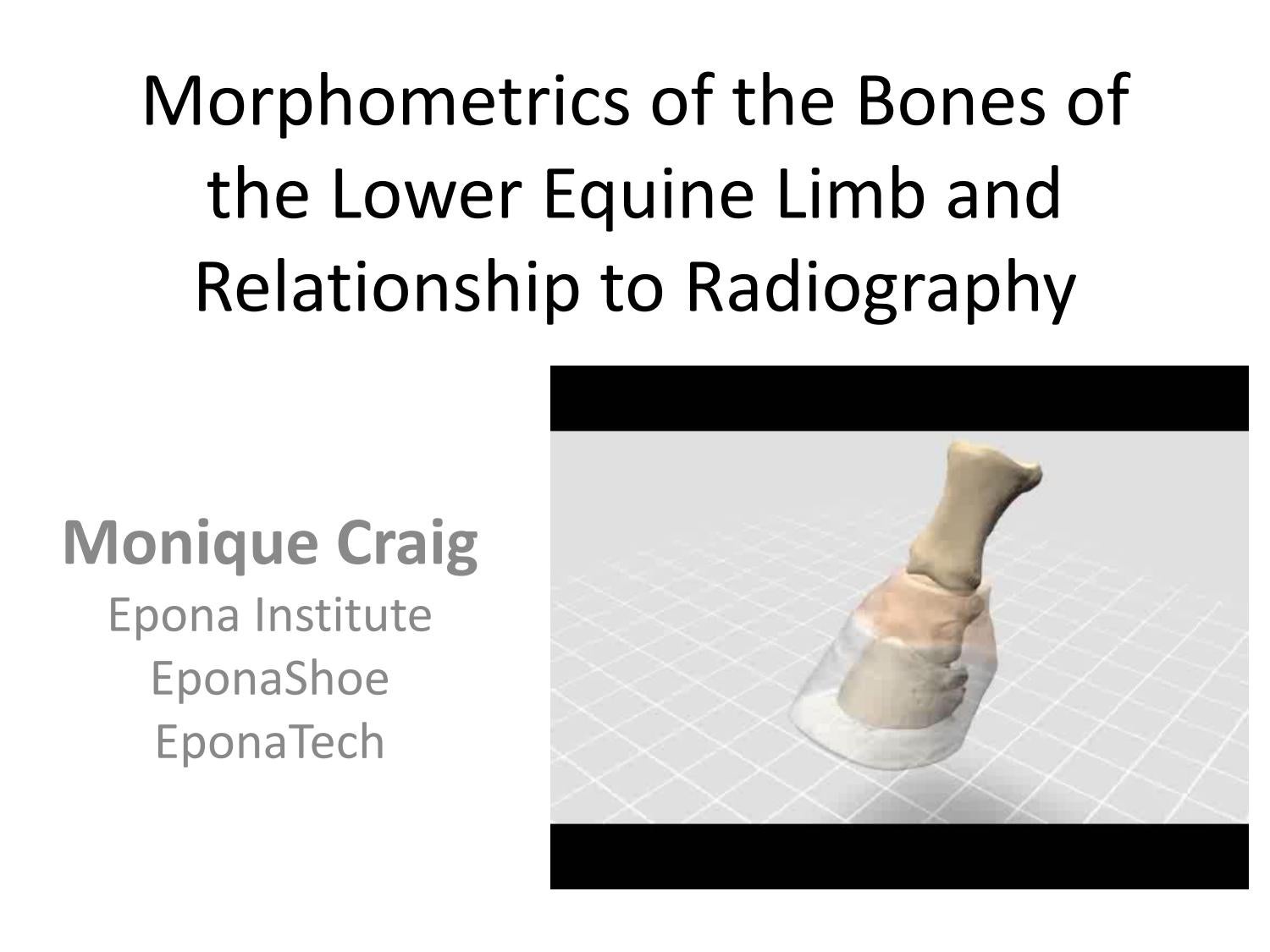 Morphometrics of the Bones of the Lower Equine Limb and Relationship to Radiography

Monique Craig
Epona Institute
EponaShoe
EponaTech